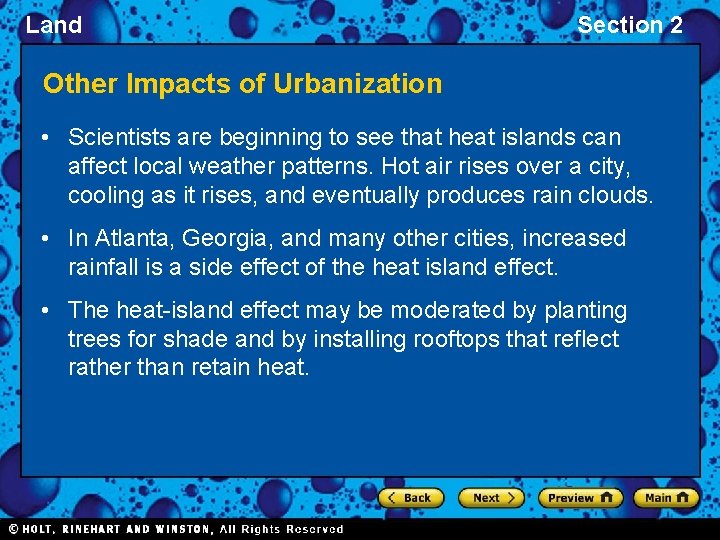 Land

Section 2

Other Impacts of Urbanization

• Scientists are beginning to see that heat islands can affect local weather patterns. Hot air rises over a city, cooling as it rises, and eventually produces rain clouds.

• In Atlanta, Georgia, and many other cities, increased rainfall is a side effect of the heat island effect.

• The heat-island effect may be moderated by planting trees for shade and by installing rooftops that reflect rather than retain heat.

Back Next Preview Main

© HOLT, RINEHART AND WINSTON, All Rights Reserved